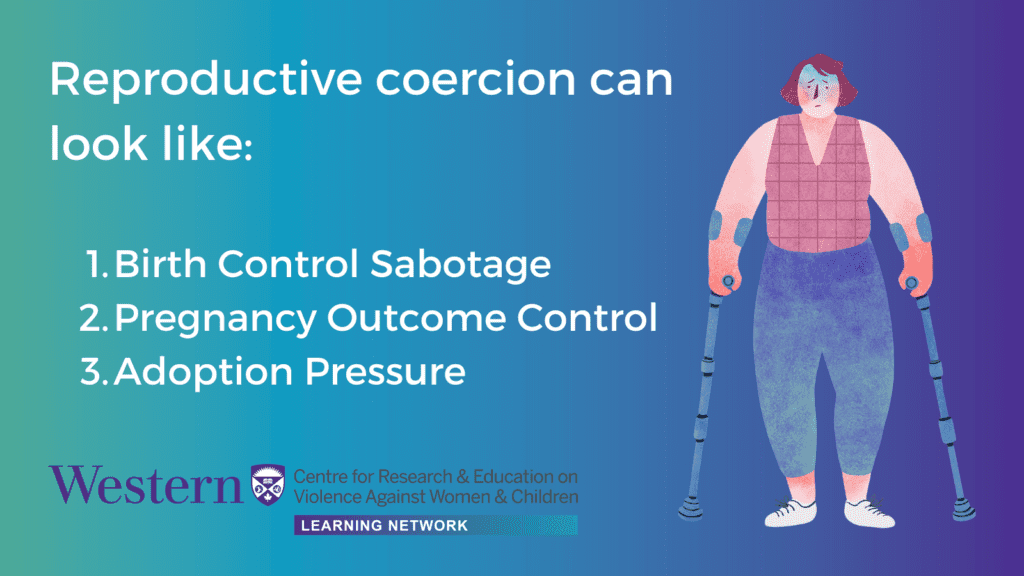 Reproductive coercion can look like:

1. Birth Control Sabotage
2. Pregnancy Outcome Control
3. Adoption Pressure

Western Centre for Research & Education on Violence Against Women & Children
LEARNING NETWORK